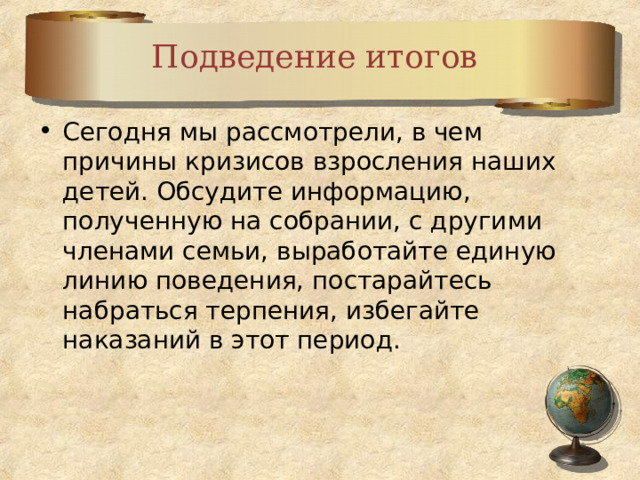 Подведение итогов

• Сегодня мы рассмотрели, в чем причины кризисов взросления наших детей. Обсудите информацию, полученную на собрании, с другими членами семьи, выработайте единую линию поведения, постарайтесь набраться терпения, избегайте наказаний в этот период.